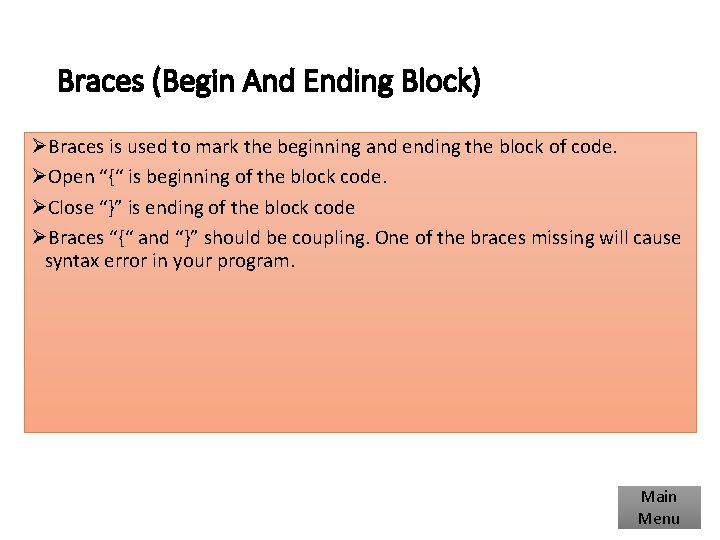 Braces (Begin And Ending Block)

➢Braces is used to mark the beginning and ending the block of code.

➢Open “{“ is beginning of the block code.

➢Close “}” is ending of the block code

➢Braces “{“ and “}” should be coupling. One of the braces missing will cause syntax error in your program.

Main Menu